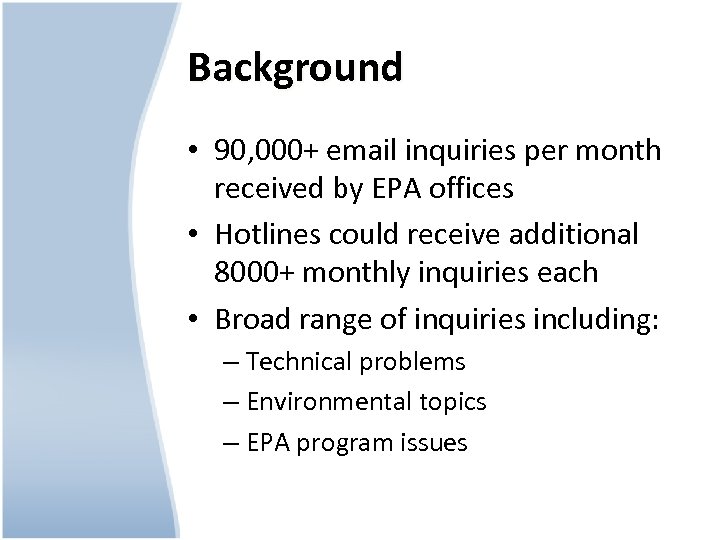 Background

• 90,000+ email inquiries per month received by EPA offices
• Hotlines could receive additional 8000+ monthly inquiries each
• Broad range of inquiries including:
– Technical problems
– Environmental topics
– EPA program issues